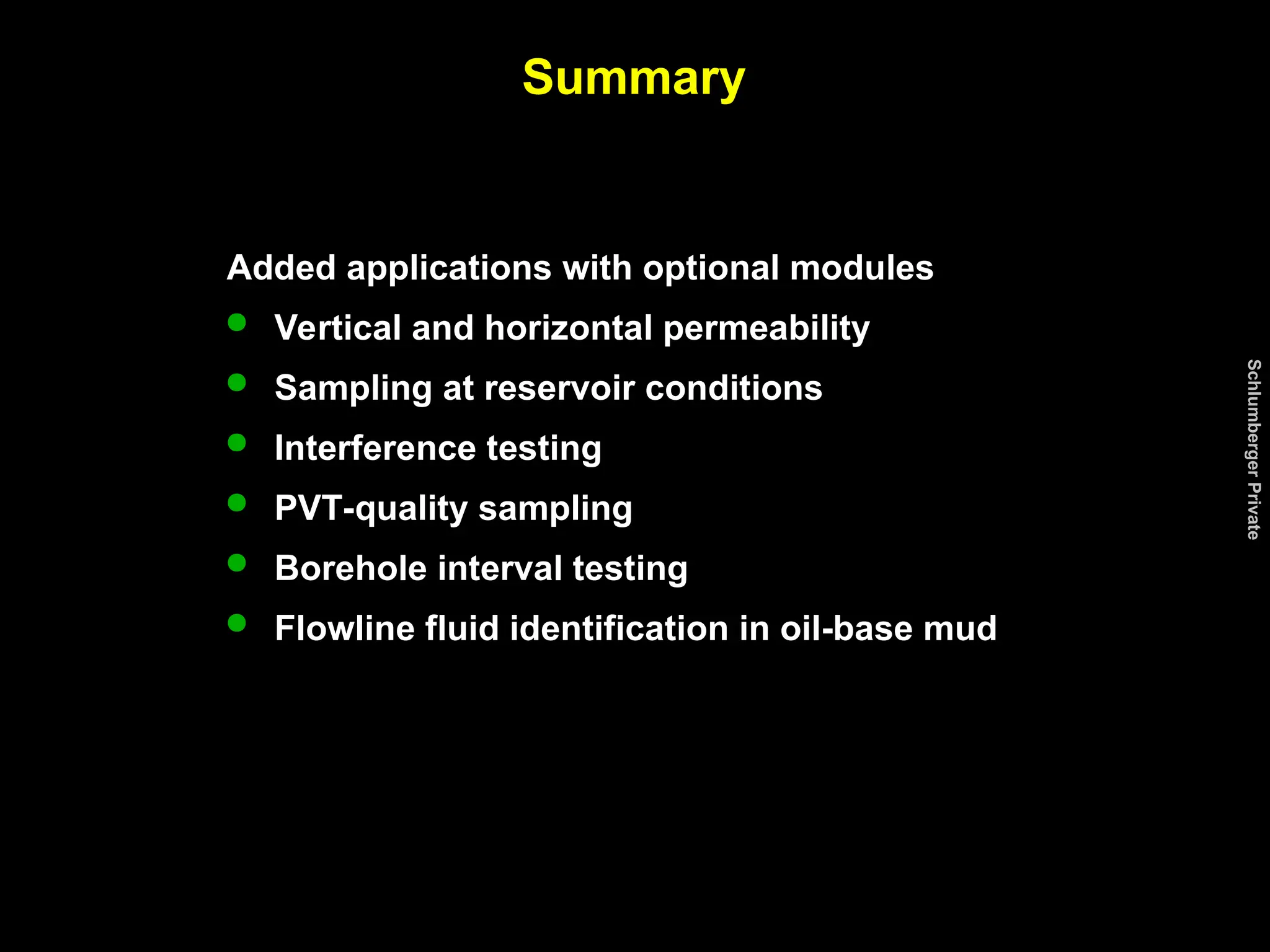 Summary

Added applications with optional modules

- Vertical and horizontal permeability
- Sampling at reservoir conditions
- Interference testing
- PVT-quality sampling
- Borehole interval testing
- Flowline fluid identification in oil-base mud

Schlumberger Private